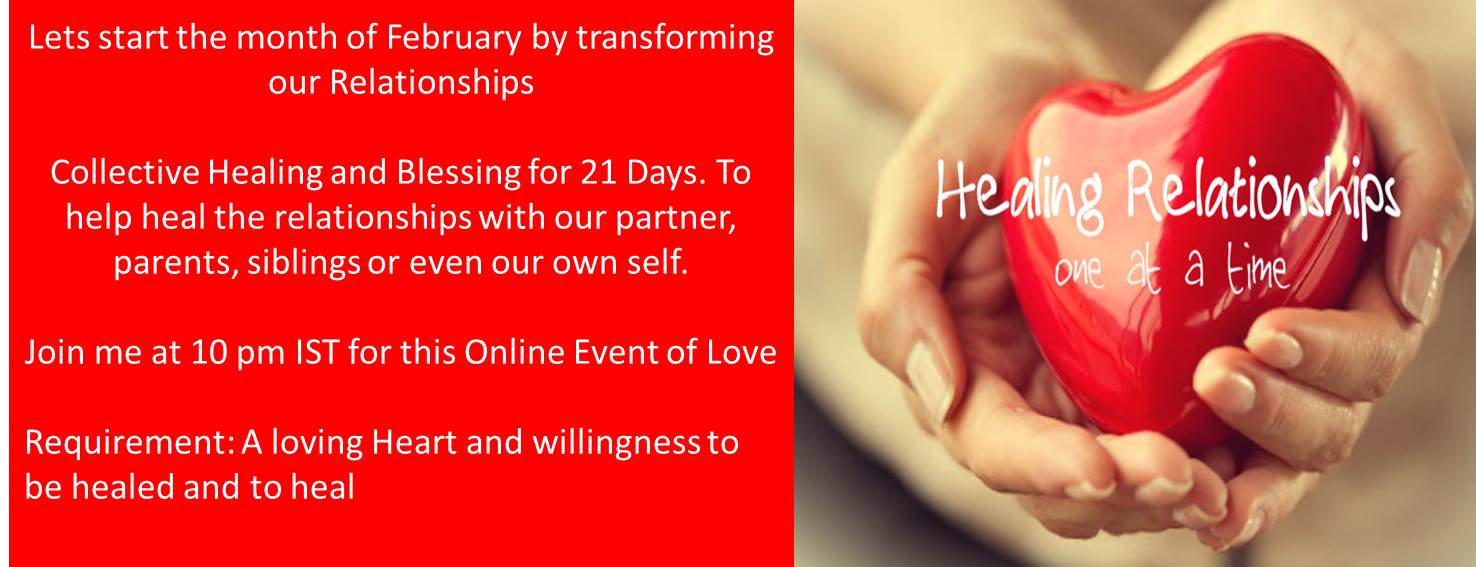 Lets start the month of February by transforming our Relationships

Collective Healing and Blessing for 21 Days. To help heal the relationships with our partner, parents, siblings or even our own self.

Join me at 10 pm IST for this Online Event of Love

Requirement: A loving Heart and willingness to be healed and to heal

Healing Relationships
one at a time